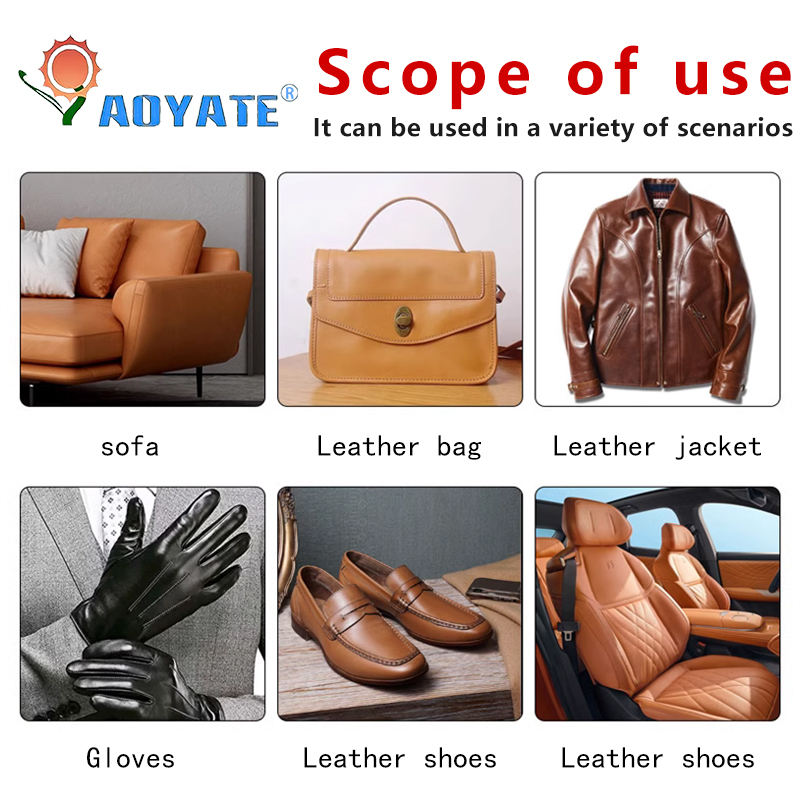 AOYATE®

Scope of use

It can be used in a variety of scenarios

sofa

Leather bag

Leather jacket

Gloves

Leather shoes

Leather shoes